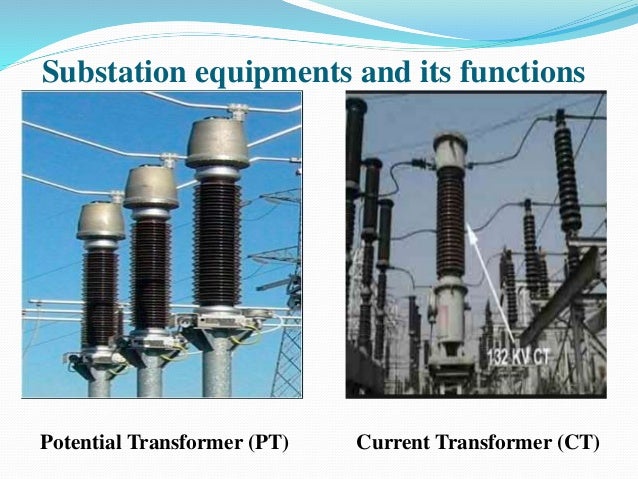 Substation equipments and its functions

132 KV CT

Potential Transformer (PT)

Current Transformer (CT)